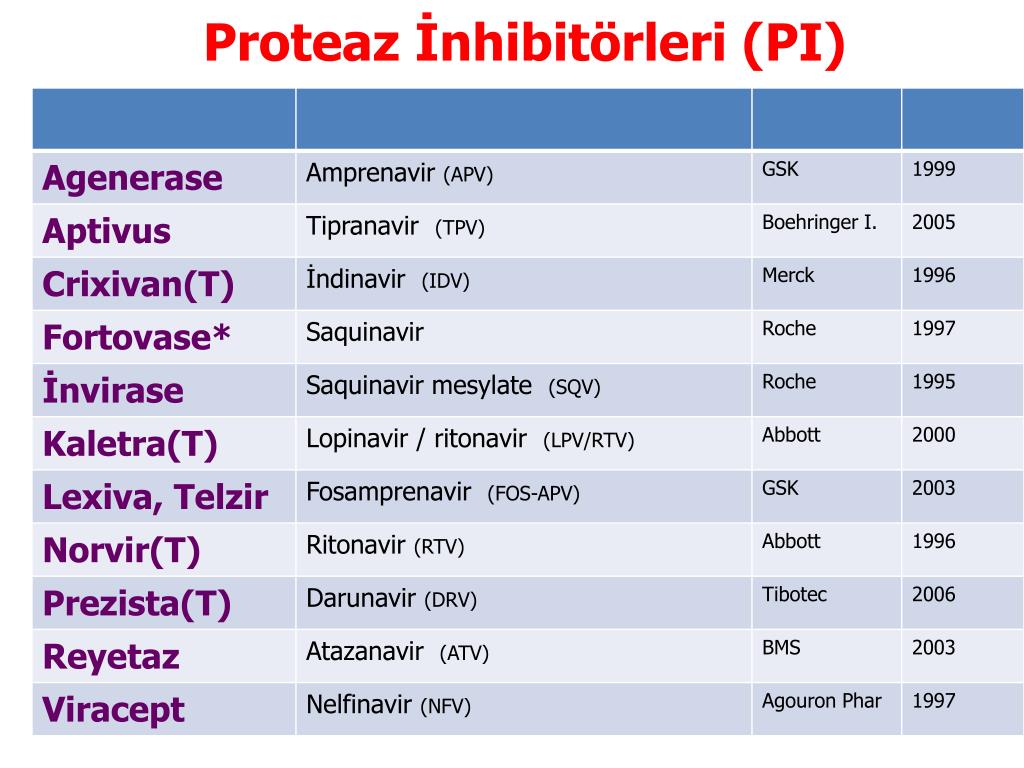 Proteaz İnhibitörleri (PI)

| | | | |
|---|---|---|---|
| Agenerase | Amprenavir (APV) | GSK | 1999 |
| Aptivus | Tipranavir (TPV) | Boehringer I. | 2005 |
| Crixivan(T) | İndinavir (IDV) | Merck | 1996 |
| Fortovase* | Saquinavir | Roche | 1997 |
| İnvirase | Saquinavir mesylate (SQV) | Roche | 1995 |
| Kaletra(T) | Lopinavir / ritonavir (LPV/RTV) | Abbott | 2000 |
| Lexiva, Telzir | Fosamprenavir (FOS-APV) | GSK | 2003 |
| Norvir(T) | Ritonavir (RTV) | Abbott | 1996 |
| Prezista(T) | Darunavir (DRV) | Tibotec | 2006 |
| Reyetaz | Atazanavir (ATV) | BMS | 2003 |
| Viracept | Nelfinavir (NFV) | Agouron Phar | 1997 |